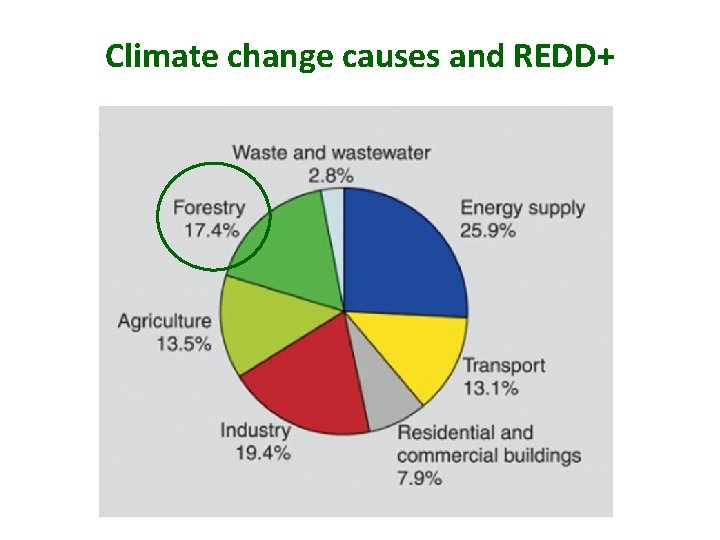 Climate change causes and REDD+

Waste and wastewater
2.8%

Forestry
17.4%

Energy supply
25.9%

Agriculture
13.5%

Transport
13.1%

Industry
19.4%

Residential and commercial buildings
7.9%